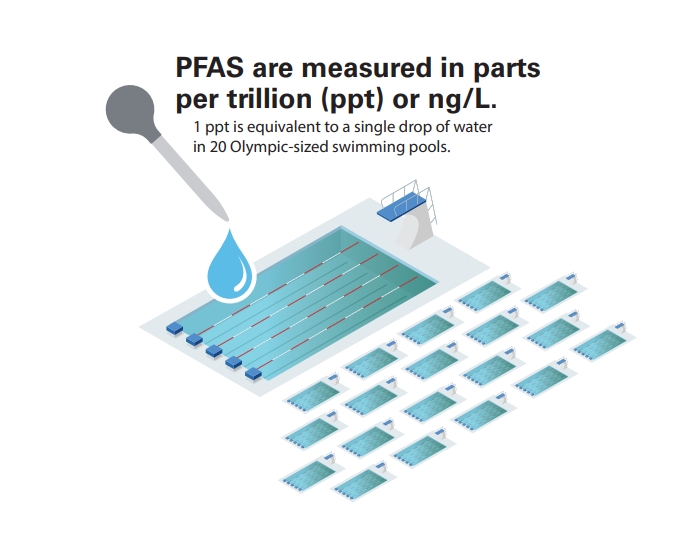 PFAS are measured in parts per trillion (ppt) or ng/L.

1 ppt is equivalent to a single drop of water in 20 Olympic-sized swimming pools.